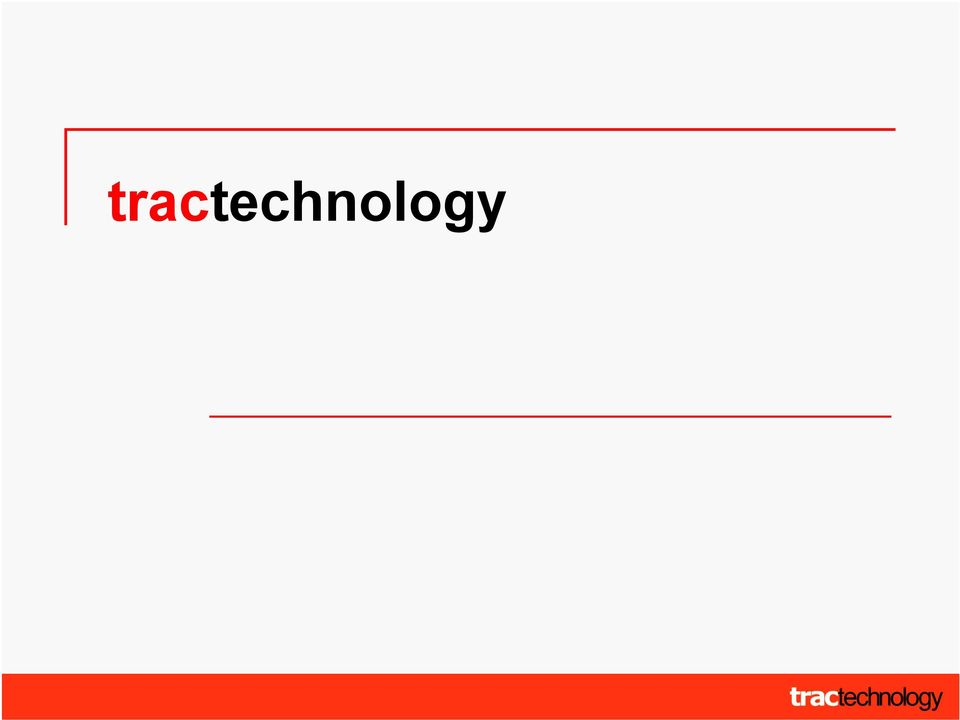 tractechnology

tractechnology